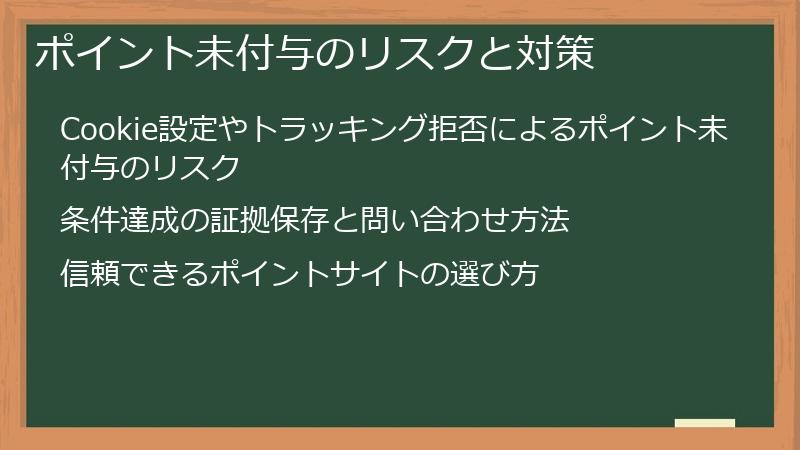 ポイント未付与のリスクと対策

Cookie設定やトラッキング拒否によるポイント未付与のリスク

条件達成の証拠保存と問い合わせ方法

信頼できるポイントサイトの選び方